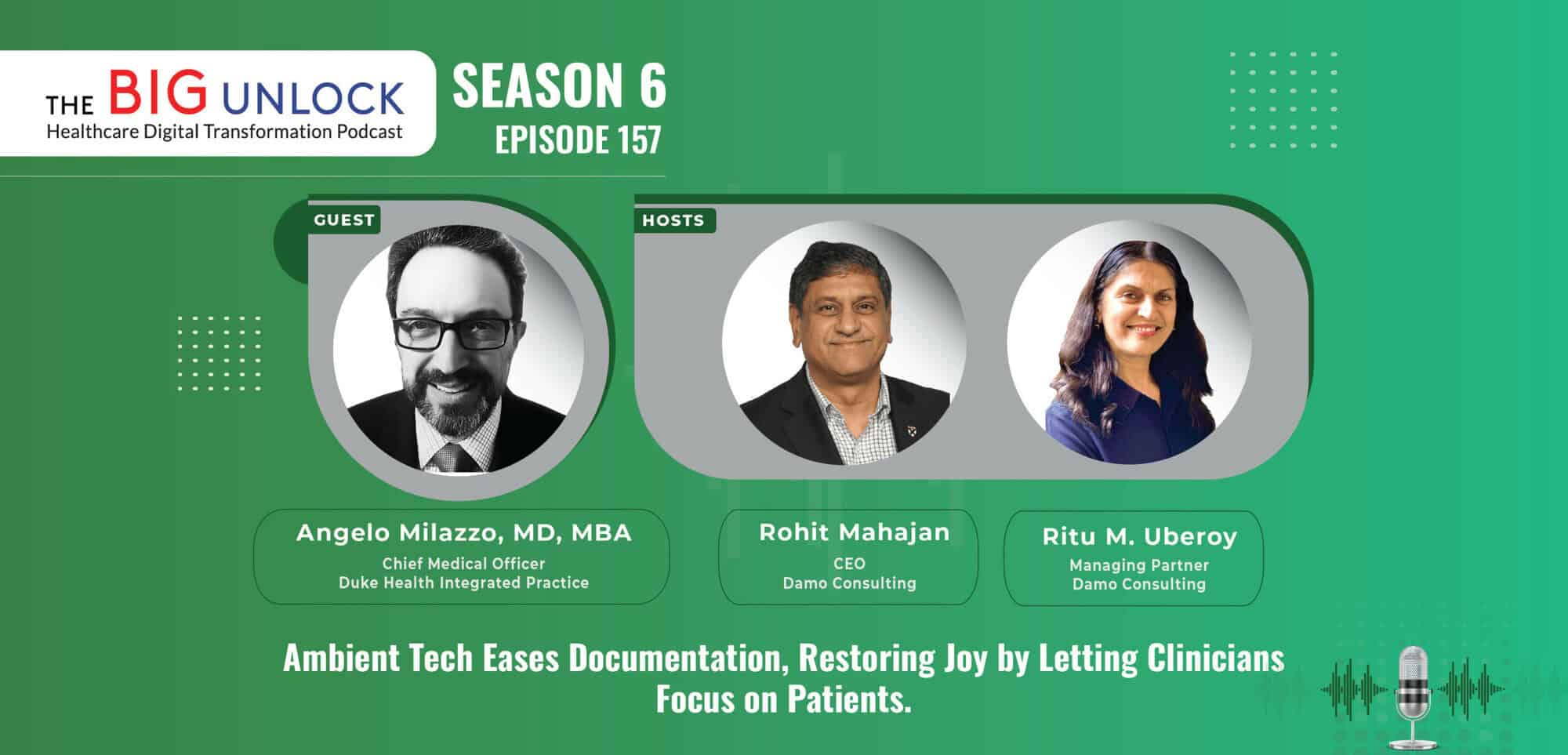 THE BIG UNLOCK
Healthcare Digital Transformation Podcast

SEASON 6
EPISODE 157

GUEST

HOSTS

Angelo Milazzo, MD, MBA
Chief Medical Officer
Duke Health Integrated Practice

Rohit Mahajan
CEO
Damo Consulting

Ritu M. Uberoy
Managing Partner
Damo Consulting

Ambient Tech Eases Documentation, Restoring Joy by Letting Clinicians Focus on Patients.